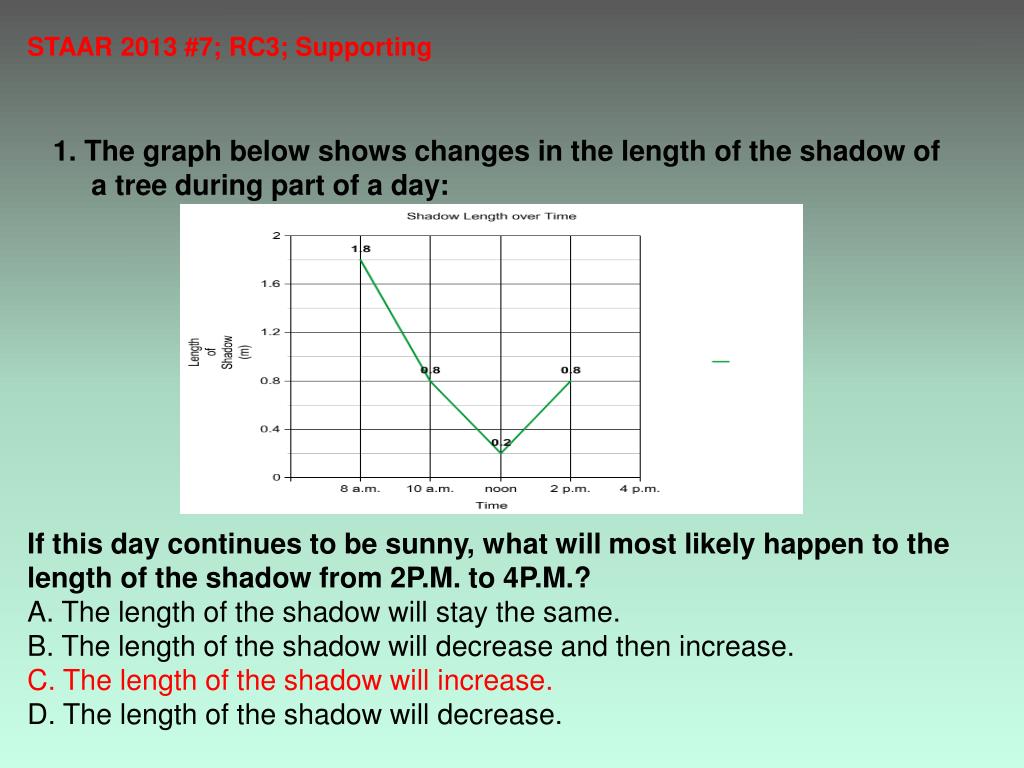 STAAR 2013 #7; RC3; Supporting

1. The graph below shows changes in the length of the shadow of a tree during part of a day:

Shadow Length over Time

Length of Shadow (m)

2
1.6
1.2
0.8
0.4
0

1.8
0.8
0.2
0.8

8 a.m.
10 a.m.
noon
2 p.m.
4 p.m.

Time

If this day continues to be sunny, what will most likely happen to the length of the shadow from 2P.M. to 4P.M.?
A. The length of the shadow will stay the same.
B. The length of the shadow will decrease and then increase.
C. The length of the shadow will increase.
D. The length of the shadow will decrease.